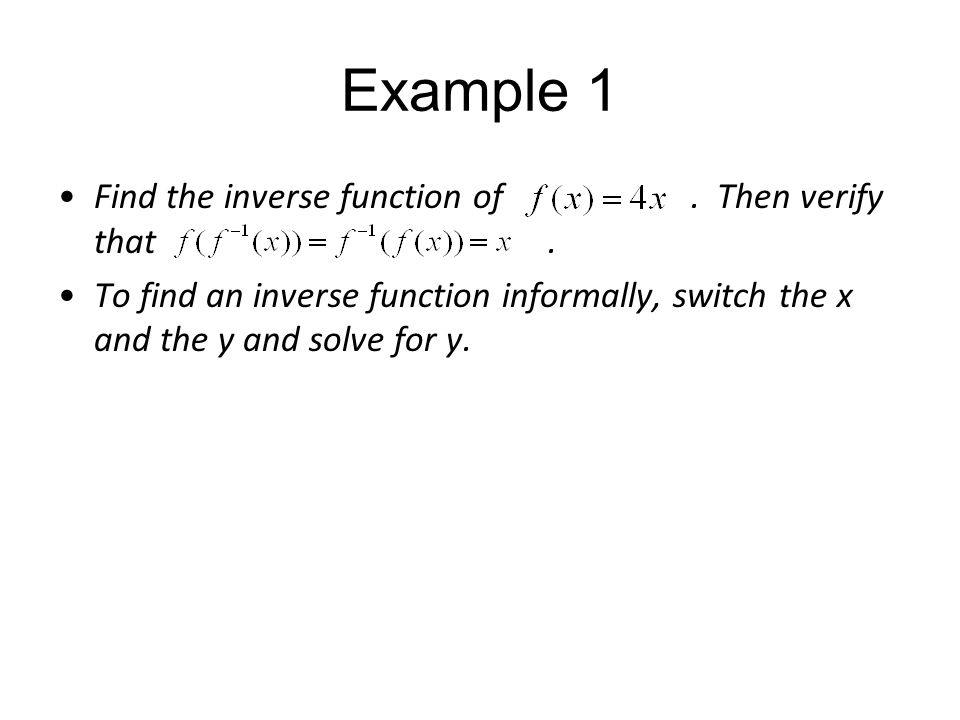 Example 1

• Find the inverse function of $f(x)=4x$ . Then verify that $f(f^{-1}(x))=f^{-1}(f(x))=x$ .

• To find an inverse function informally, switch the x and the y and solve for y.